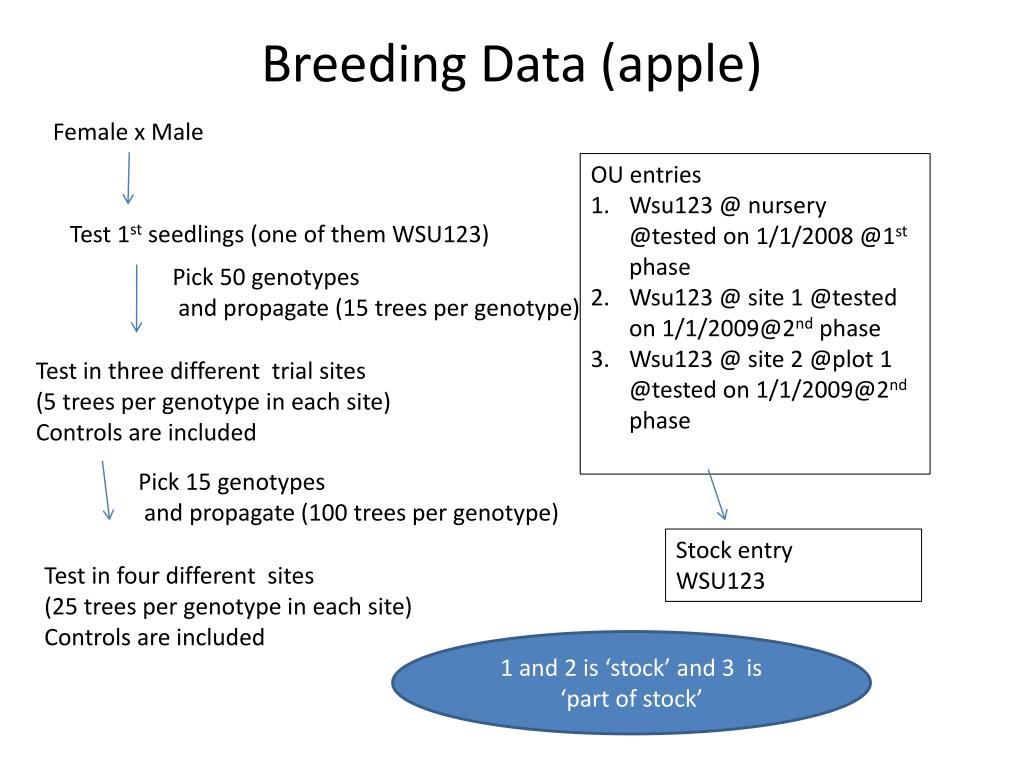 Breeding Data (apple)

Female x Male

Test 1$^{st}$ seedlings (one of them WSU123)

Pick 50 genotypes
and propagate (15 trees per genotype)

Test in three different trial sites
(5 trees per genotype in each site)
Controls are included

Pick 15 genotypes
and propagate (100 trees per genotype)

Test in four different sites
(25 trees per genotype in each site)
Controls are included

OU entries
1. Wsu123 @ nursery @tested on 1/1/2008 @1$^{st}$ phase
2. Wsu123 @ site 1 @tested on 1/1/2009@2$^{nd}$ phase
3. Wsu123 @ site 2 @plot 1 @tested on 1/1/2009@2$^{nd}$ phase

Stock entry
WSU123

1 and 2 is ‘stock’ and 3 is ‘part of stock’